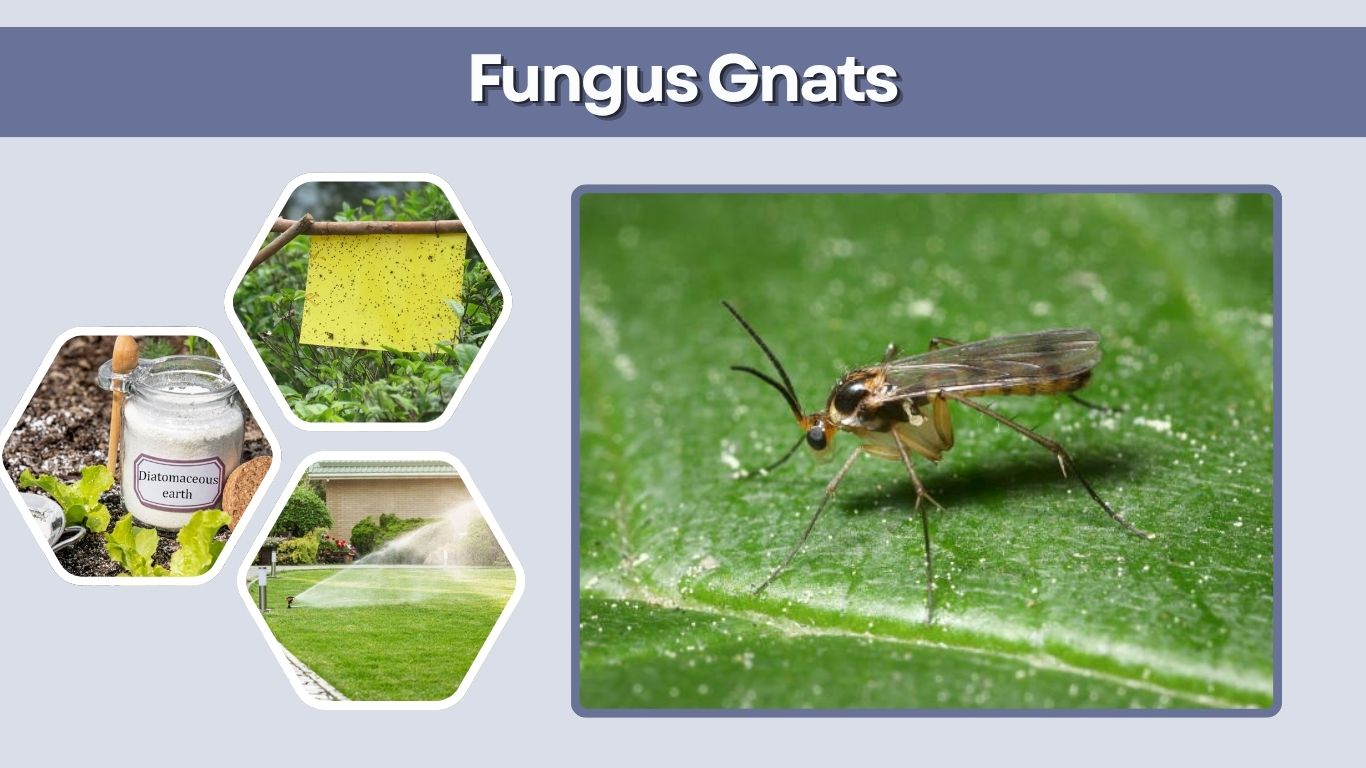 Fungus Gnats

Diatomaceous earth